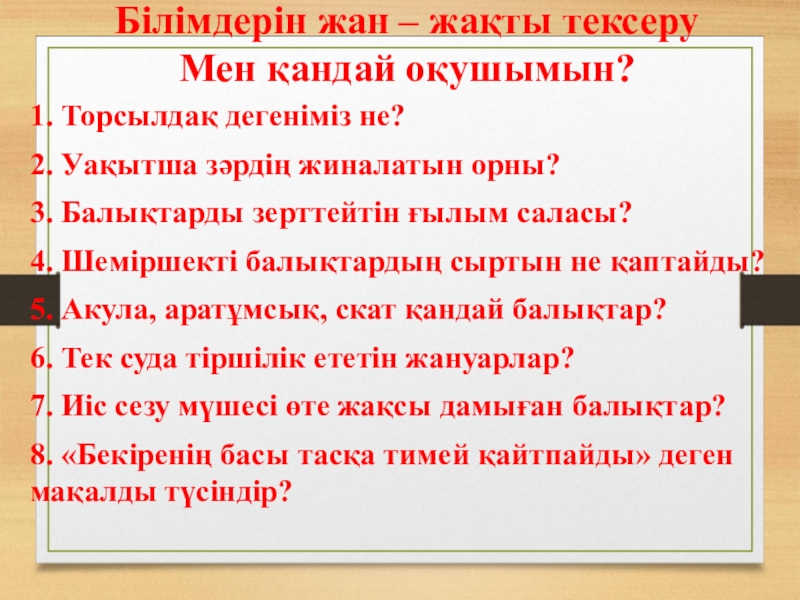 Білімдерін жан – жақты тексеру
Мен қандай оқушымын?

1. Торсылдақ дегеніміз не?

2. Уақытша зәрдің жиналатын орны?

3. Балықтарды зерттейтін ғылым саласы?

4. Шеміршекті балықтардың сыртын не қаптайды?

5. Акула, аратұмсық, скат қандай балықтар?

6. Тек суда тіршілік ететін жануарлар?

7. Иіс сезу мүшесі өте жақсы дамыған балықтар?

8. «Бекіренің басы тасқа тимей қайтпайды» деген мақалды түсіндір?